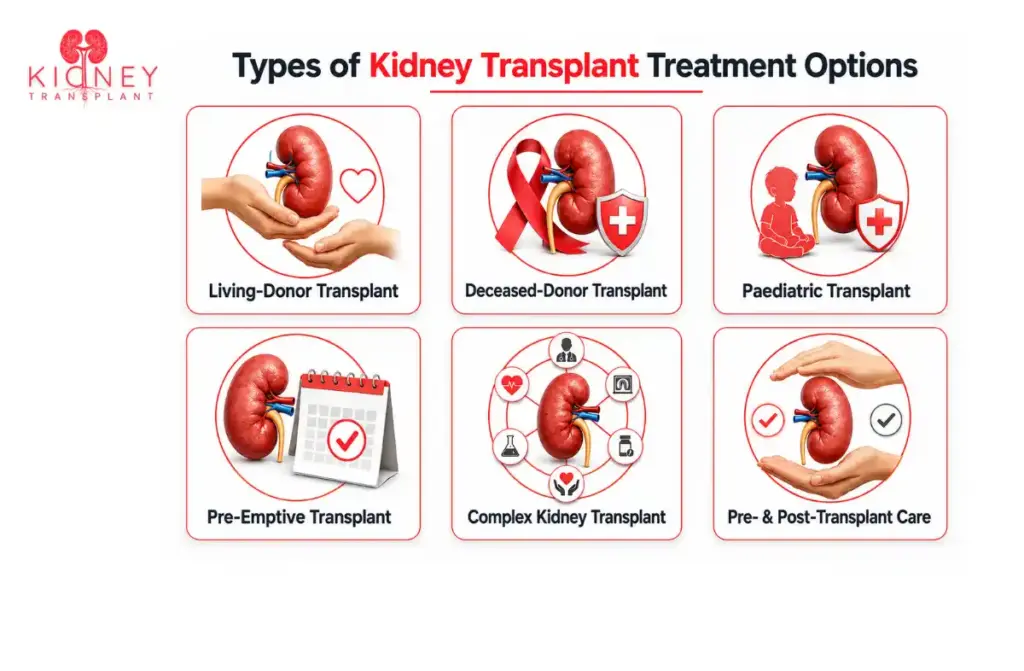 KIDNEY
TRANSPLANT

Types of Kidney Transplant Treatment Options

Living-Donor Transplant

Deceased-Donor Transplant

Paediatric Transplant

Pre-Emptive Transplant

Complex Kidney Transplant

Pre- & Post-Transplant Care